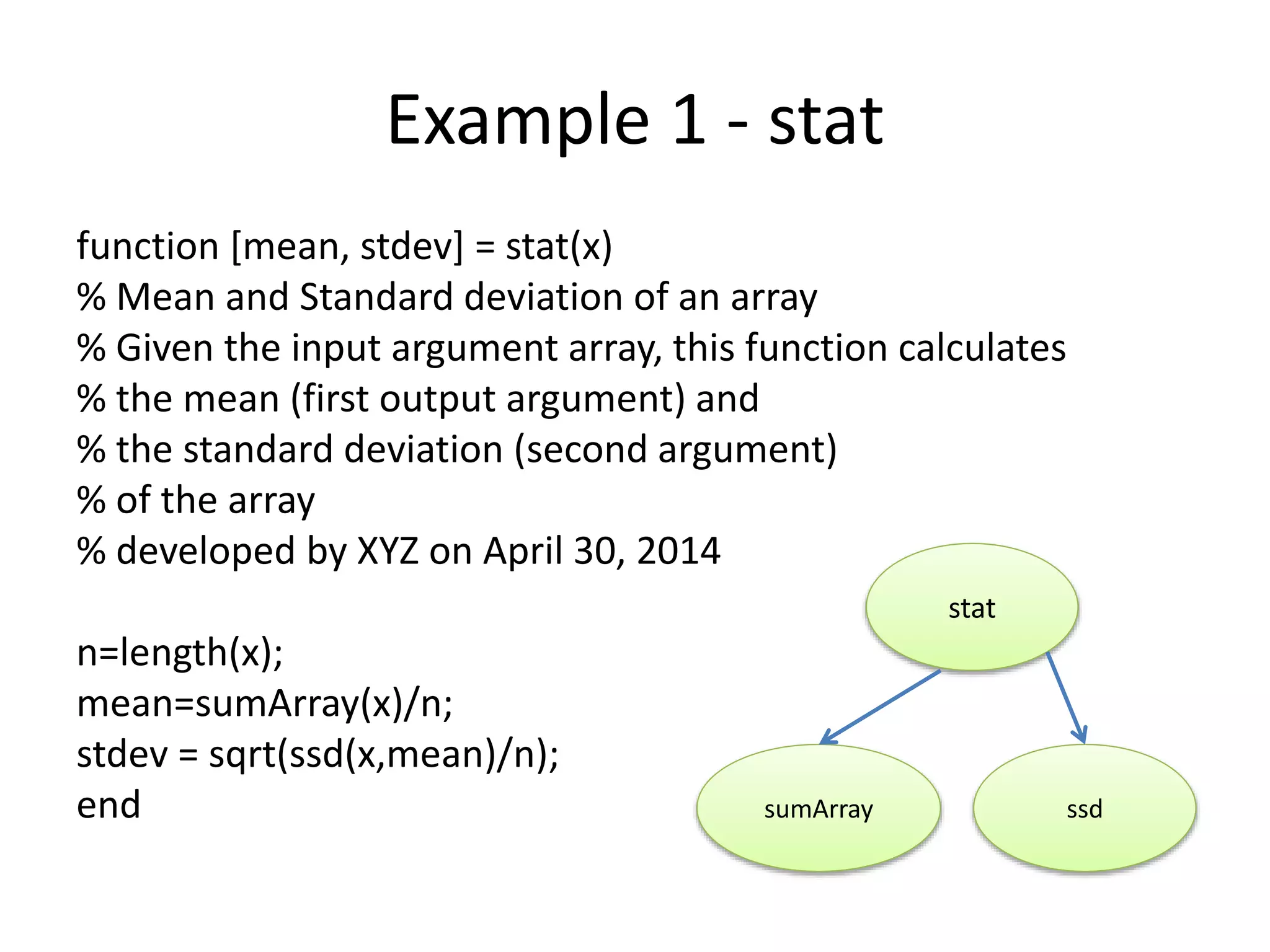 Example 1 - stat

function [mean, stdev] = stat(x)
% Mean and Standard deviation of an array
% Given the input argument array, this function calculates
% the mean (first output argument) and
% the standard deviation (second argument)
% of the array
% developed by XYZ on April 30, 2014

n=length(x);
mean=sumArray(x)/n;
stdev = sqrt(ssd(x,mean)/n);
end

stat

sumArray

ssd